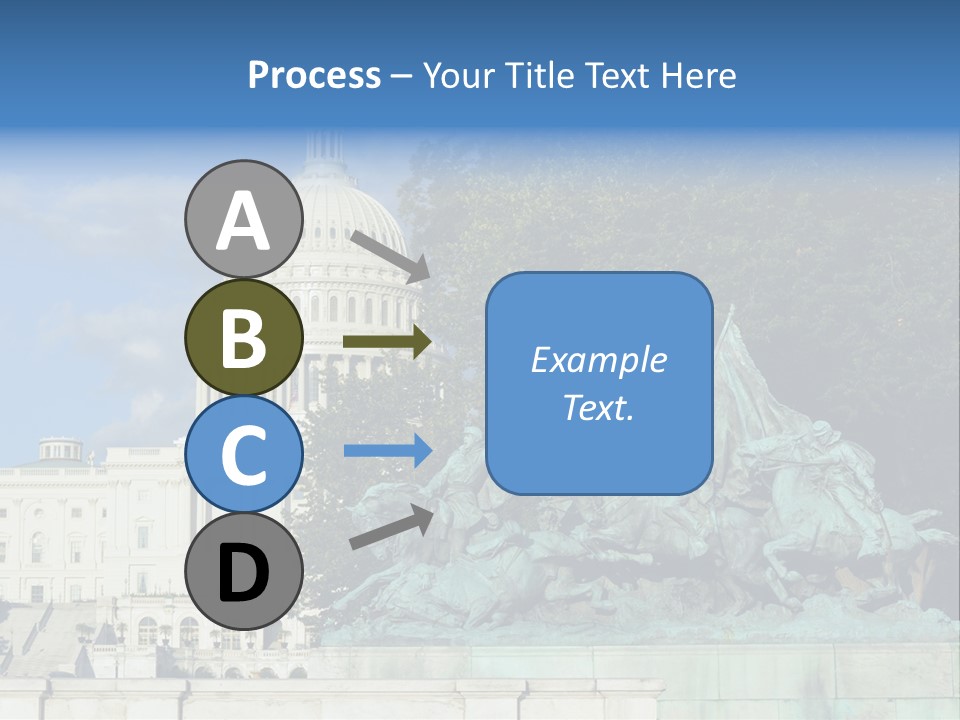 Process – Your Title Text Here

A

B

C

D

Example Text.